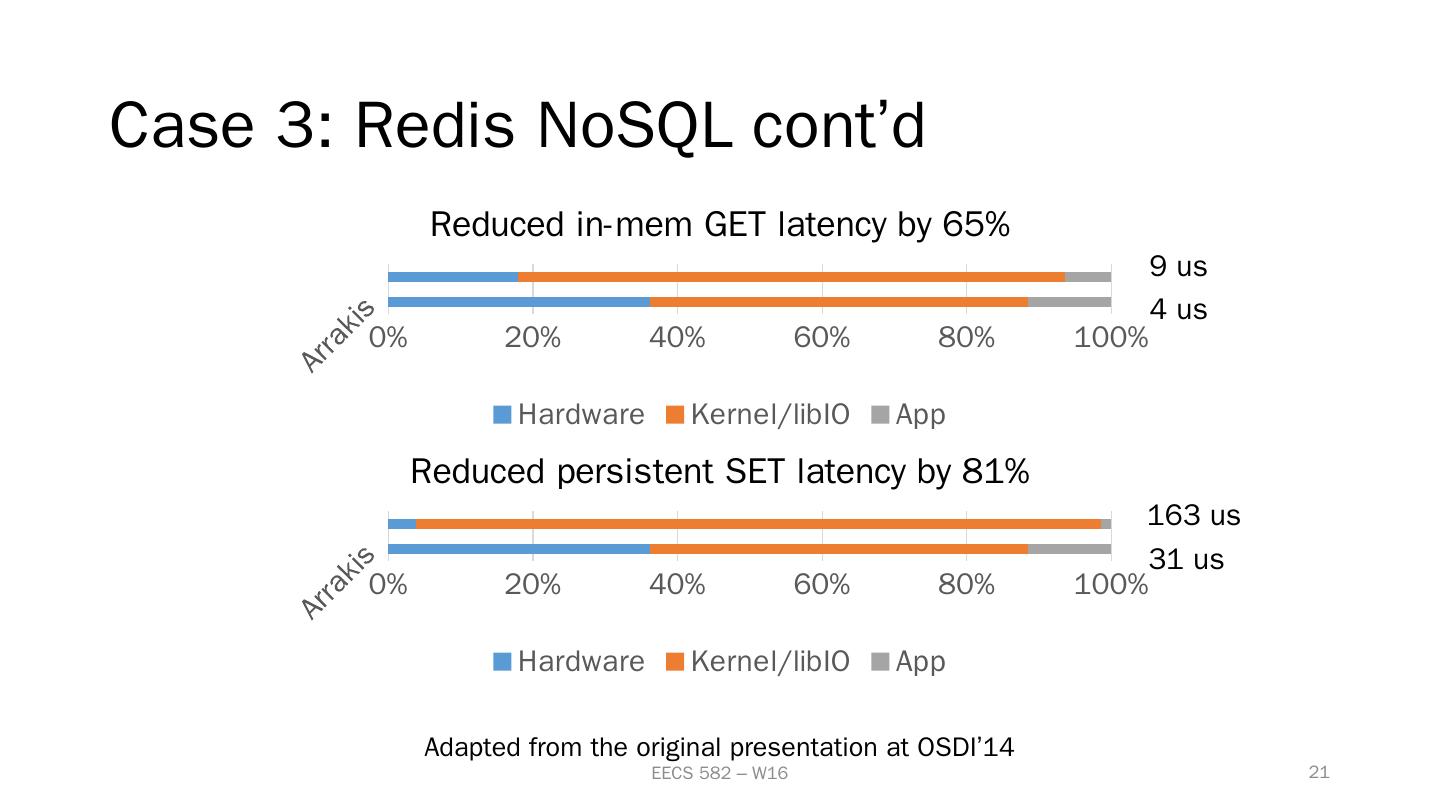 Case 3: Redis NoSQL cont'd

Reduced in-mem GET latency by 65%

9 us
4 us

Arrakis

0% 20% 40% 60% 80% 100%

Hardware Kernel/libIO App

Reduced persistent SET latency by 81%

163 us
31 us

Arrakis

0% 20% 40% 60% 80% 100%

Hardware Kernel/libIO App

Adapted from the original presentation at OSDI'14

EECS 582 – W16

21